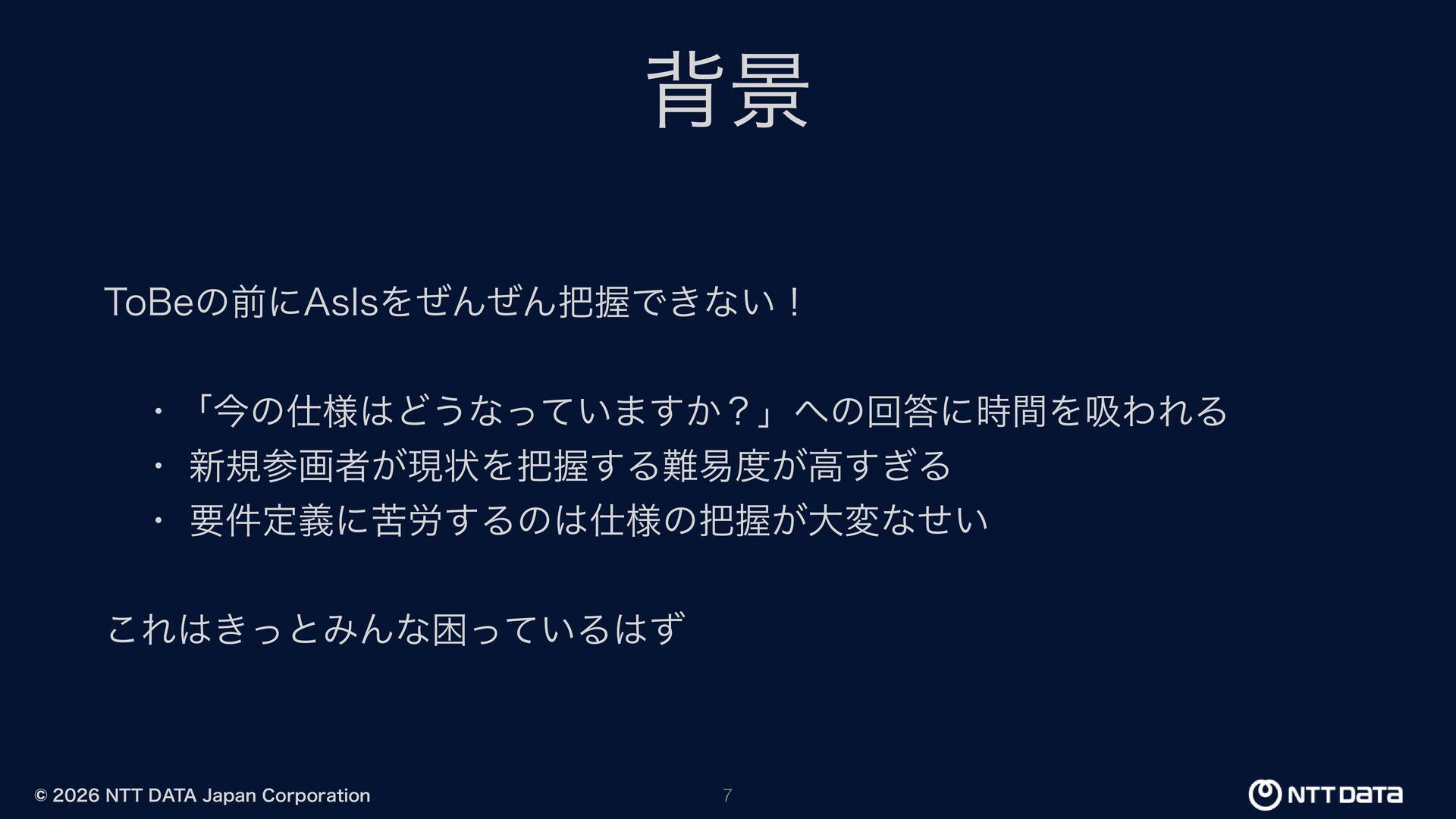 背景

ToBeの前にAsIsをぜんぜん把握できない！

・「今の仕様はどうなっていますか？」への回答に時間を吸われる
・新規参画者が現状を把握する難易度が高すぎる
・要件定義に苦労するのは仕様の把握が大変なせい

これはきっとみんな困っているはず

© 2026 NTT DATA Japan Corporation

7

NTT DATA